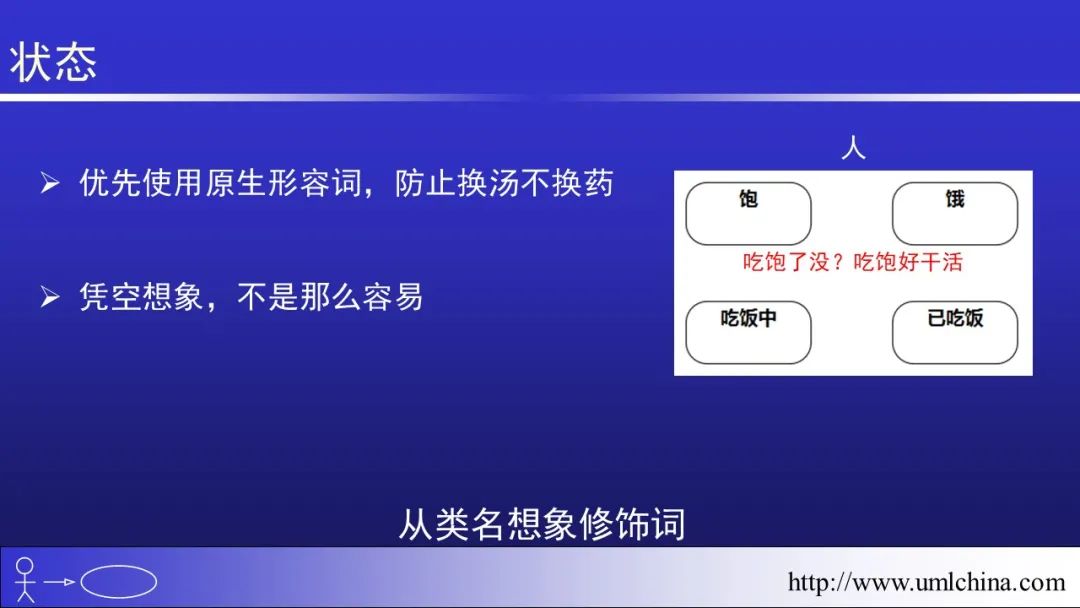 状态

➢ 优先使用原生形容词，防止换汤不换药

➢ 凭空想象，不是那么容易

人

饱

饿

吃饱了没？吃饱好干活

吃饭中

已吃饭

从类名想象修饰词

http://www.umlchina.com